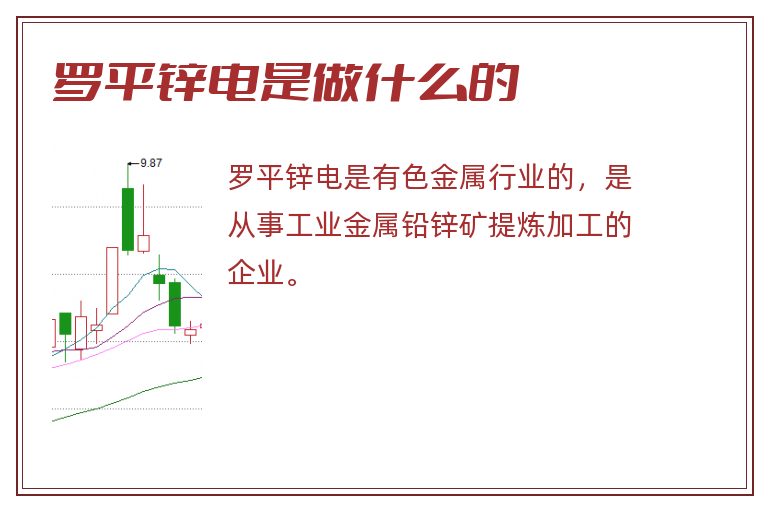 罗平锌电是做什么的

9.87

罗平锌电是有色金属行业的，是从事工业金属铅锌矿提炼加工的企业。